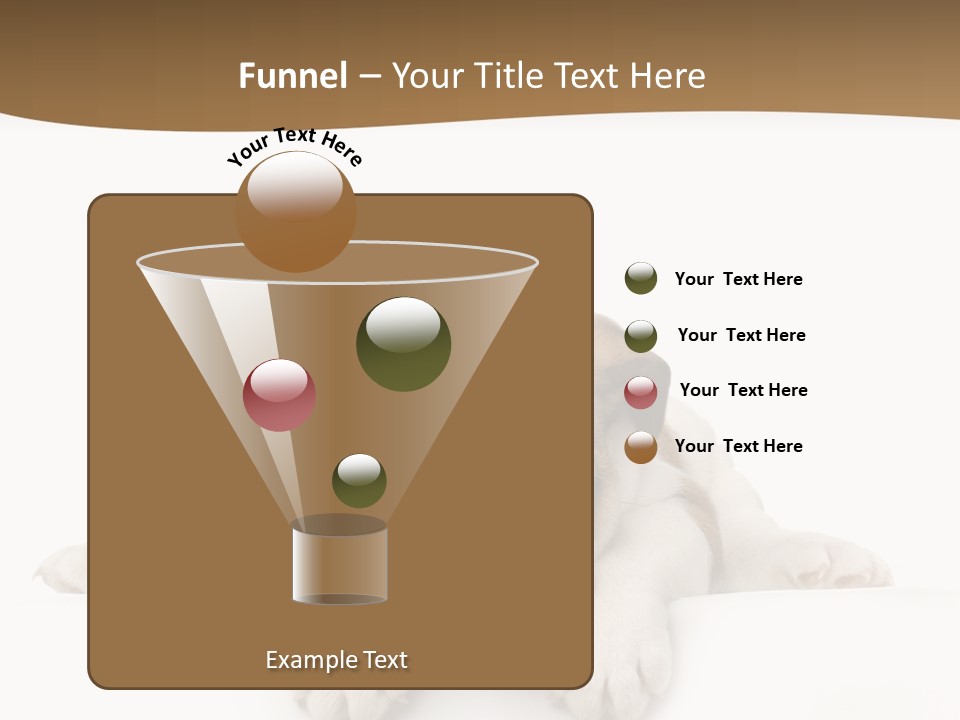 Funnel – Your Title Text Here

Your Text Here

Your Text Here

Your Text Here

Your Text Here

Your Text Here

Example Text